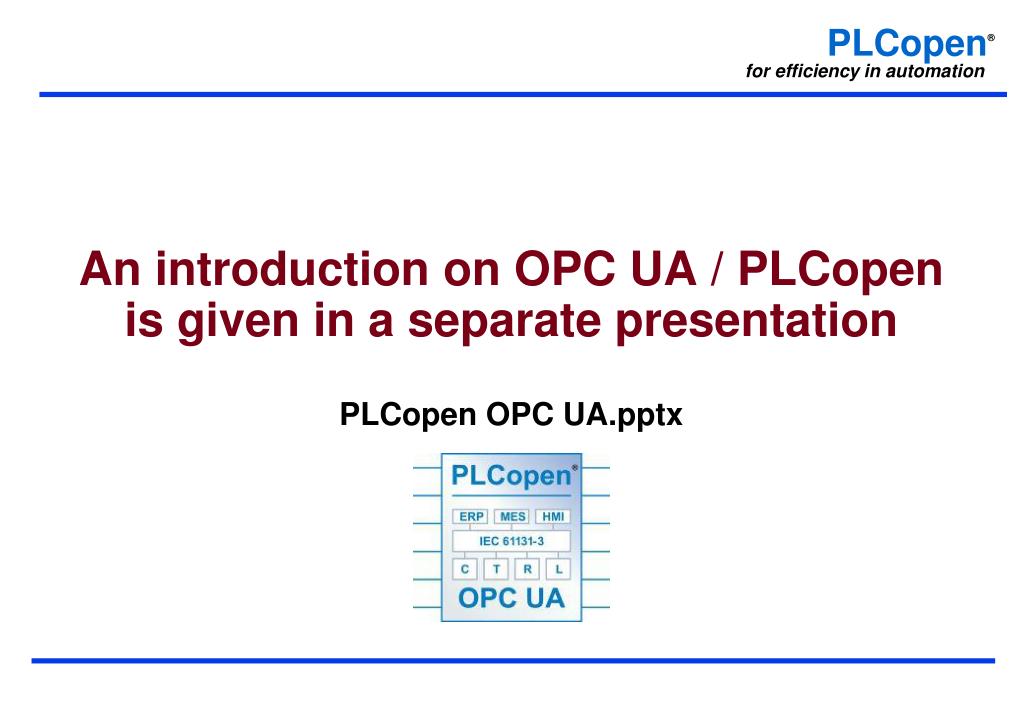 PLCopen®
for efficiency in automation

An introduction on OPC UA / PLCopen is given in a separate presentation

PLCopen OPC UA.pptx

PLCopen®
ERP MES HMI
IEC 61131-3
C T R L
OPC UA